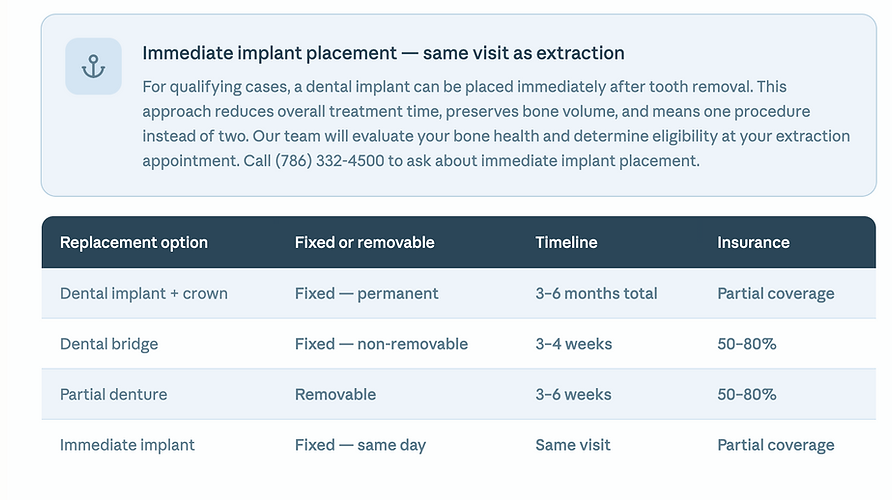 Immediate implant placement — same visit as extraction

For qualifying cases, a dental implant can be placed immediately after tooth removal. This approach reduces overall treatment time, preserves bone volume, and means one procedure instead of two. Our team will evaluate your bone health and determine eligibility at your extraction appointment. Call (786) 332-4500 to ask about immediate implant placement.

| Replacement option | Fixed or removable | Timeline | Insurance |
|---|---|---|---|
| Dental implant + crown | Fixed — permanent | 3–6 months total | Partial coverage |
| Dental bridge | Fixed — non-removable | 3–4 weeks | 50–80% |
| Partial denture | Removable | 3–6 weeks | 50–80% |
| Immediate implant | Fixed — same day | Same visit | Partial coverage |